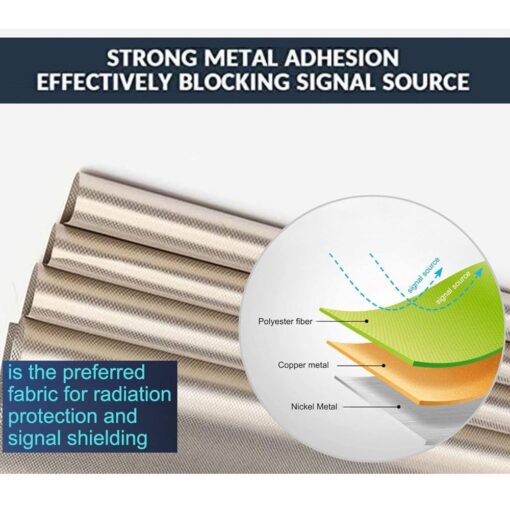 STRONG METAL ADHESION
EFFECTIVELY BLOCKING SIGNAL SOURCE

signal source

signal source

Polyester fiber

Copper metal

Nickel Metal

is the preferred fabric for radiation protection and signal shielding